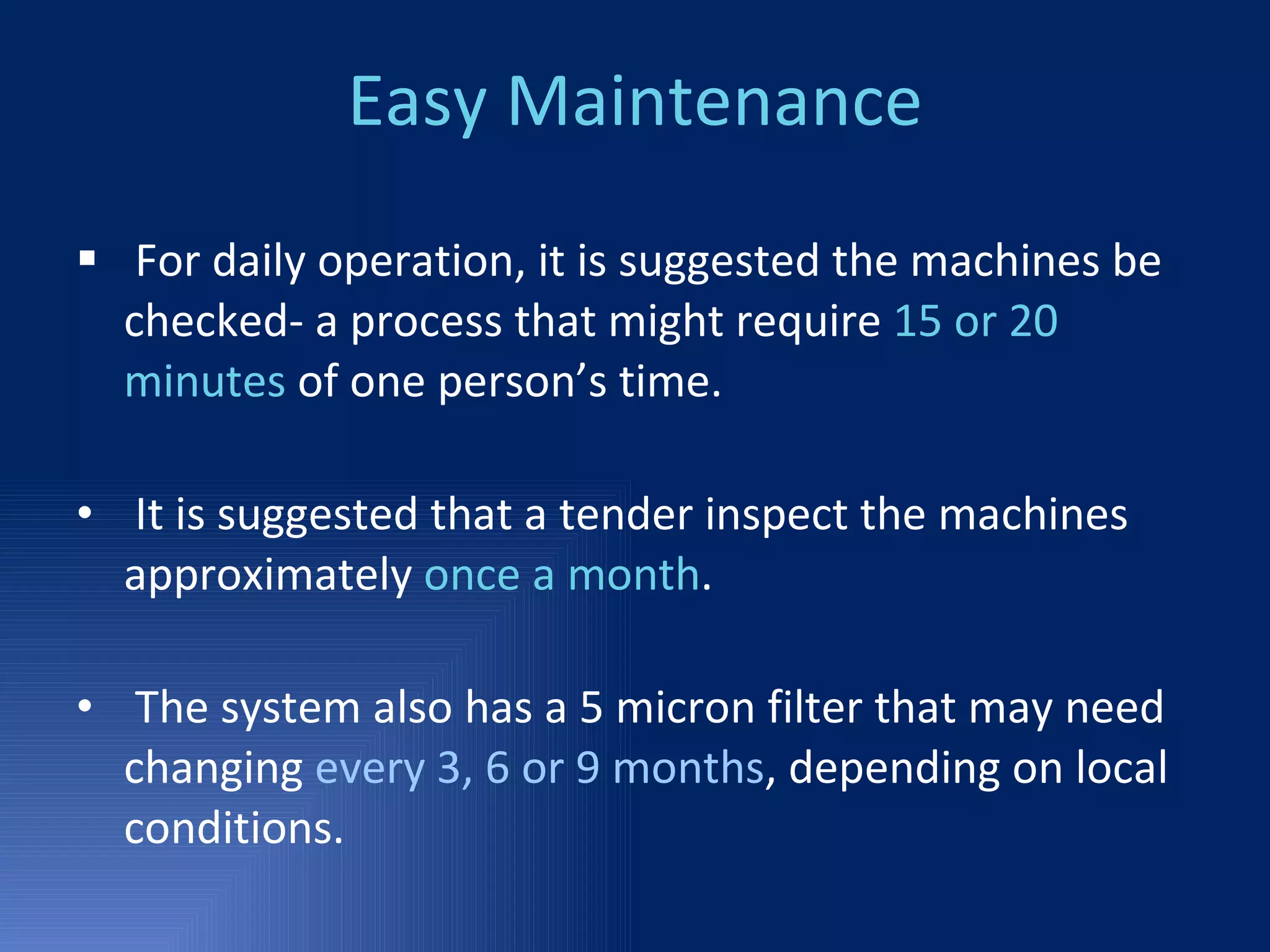 Easy Maintenance

▪ For daily operation, it is suggested the machines be checked- a process that might require 15 or 20 minutes of one person’s time.

• It is suggested that a tender inspect the machines approximately once a month.

• The system also has a 5 micron filter that may need changing every 3, 6 or 9 months, depending on local conditions.